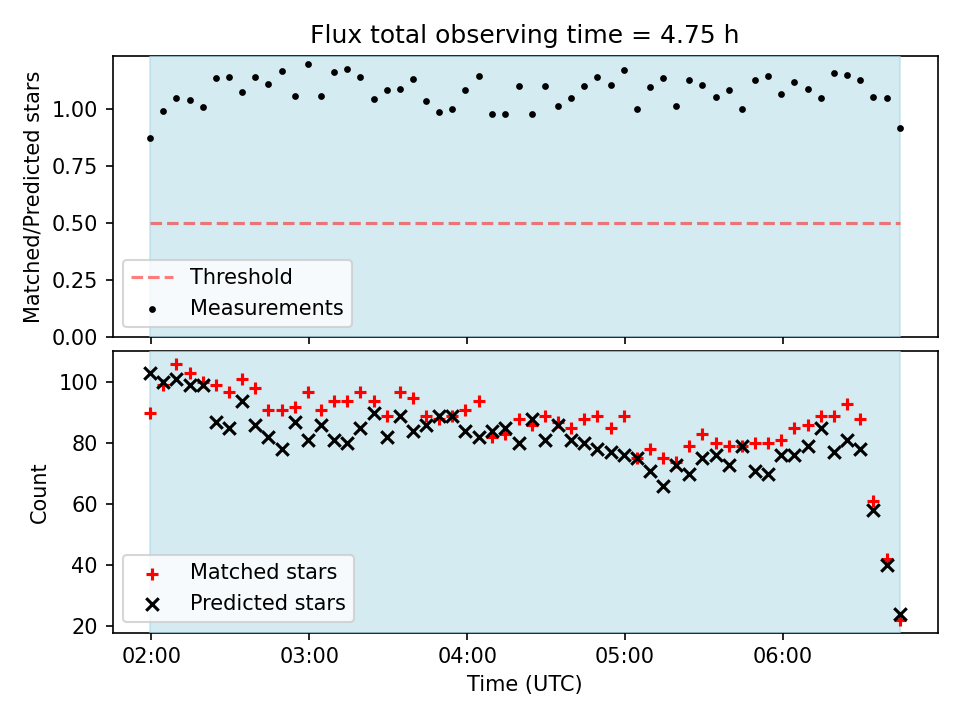 Flux total observing time = 4.75 h

Matched/Predicted stars

1.00
0.75
0.50
0.25
0.00

Threshold
Measurements

Count

100
80
60
40
20

Matched stars
Predicted stars

02:00
03:00
04:00
05:00
06:00

Time (UTC)